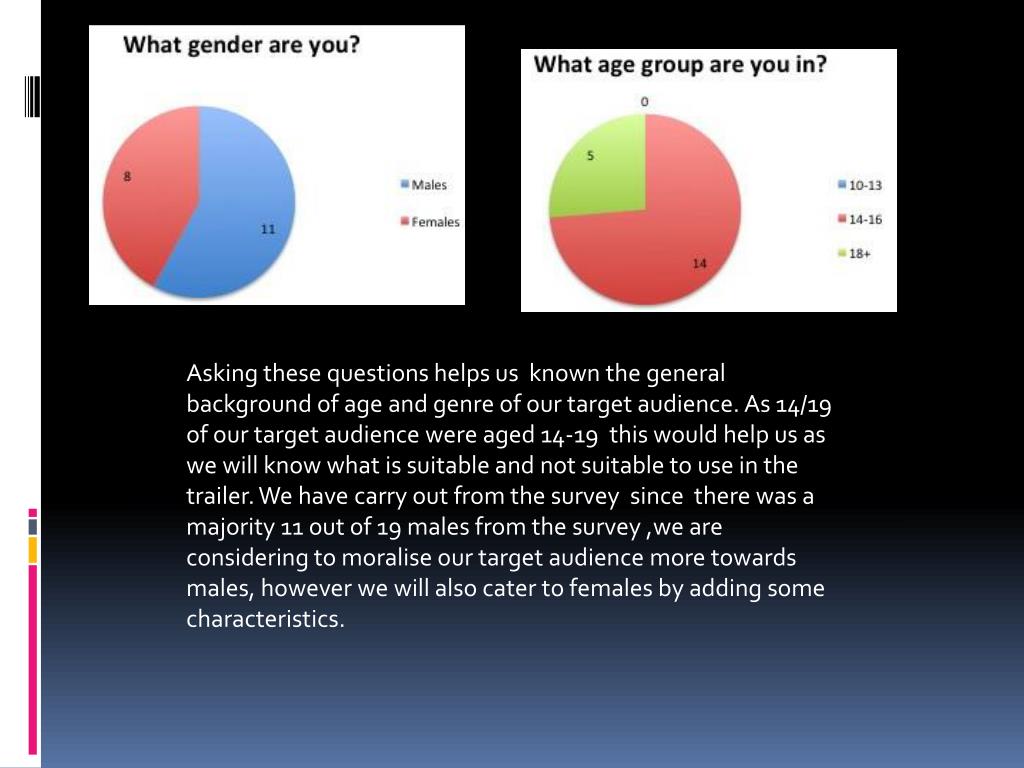 What gender are you?

8

11

Males

Females

What age group are you in?

0

5

14

10-13

14-16

18+

Asking these questions helps us known the general background of age and genre of our target audience. As 14/19 of our target audience were aged 14-19 this would help us as we will know what is suitable and not suitable to use in the trailer. We have carry out from the survey since there was a majority 11 out of 19 males from the survey ,we are considering to moralise our target audience more towards males, however we will also cater to females by adding some characteristics.